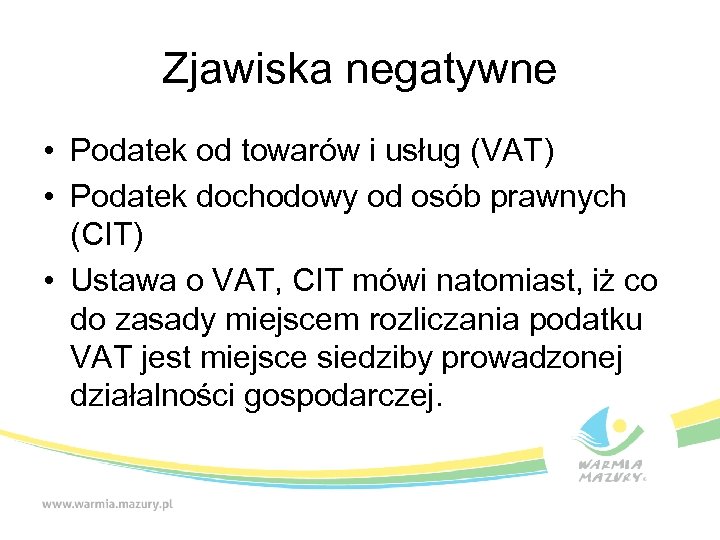 Zjawiska negatywne

• Podatek od towarów i usług (VAT)
• Podatek dochodowy od osób prawnych (CIT)
• Ustawa o VAT, CIT mówi natomiast, iż co do zasady miejscem rozliczania podatku VAT jest miejsce siedziby prowadzonej działalności gospodarczej.

WARMIA MAZURY

www.warmia.mazury.pl